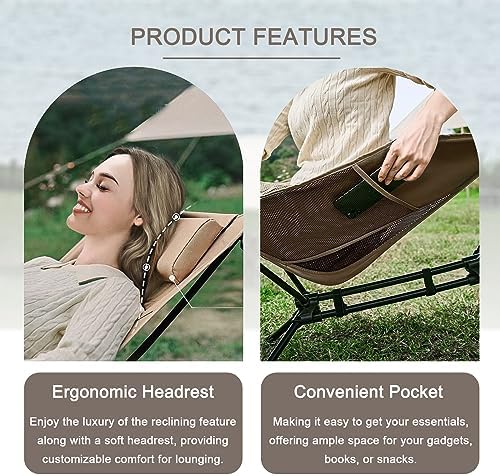 PRODUCT FEATURES

Ergonomic Headrest

Enjoy the luxury of the reclining feature along with a soft headrest, providing customizable comfort for lounging.

Convenient Pocket

Making it easy to get your essentials, offering ample space for your gadgets, books, or snacks.